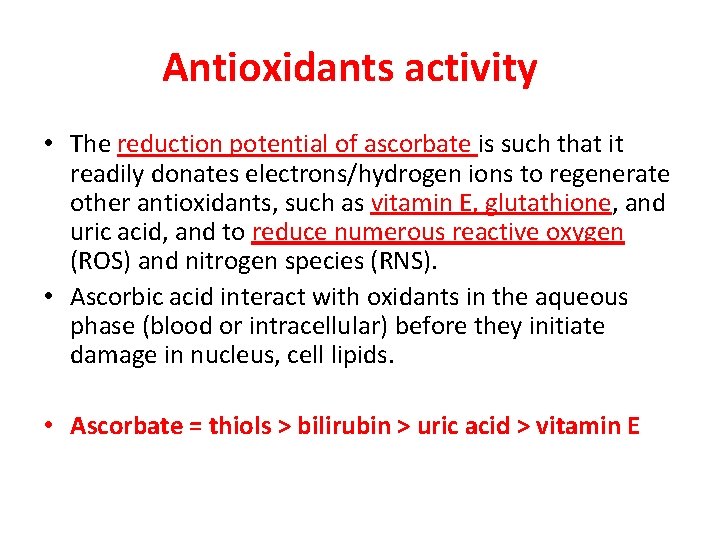 Antioxidants activity

• The reduction potential of ascorbate is such that it readily donates electrons/hydrogen ions to regenerate other antioxidants, such as vitamin E, glutathione, and uric acid, and to reduce numerous reactive oxygen (ROS) and nitrogen species (RNS).

• Ascorbic acid interact with oxidants in the aqueous phase (blood or intracellular) before they initiate damage in nucleus, cell lipids.

• Ascorbate = thiols > bilirubin > uric acid > vitamin E